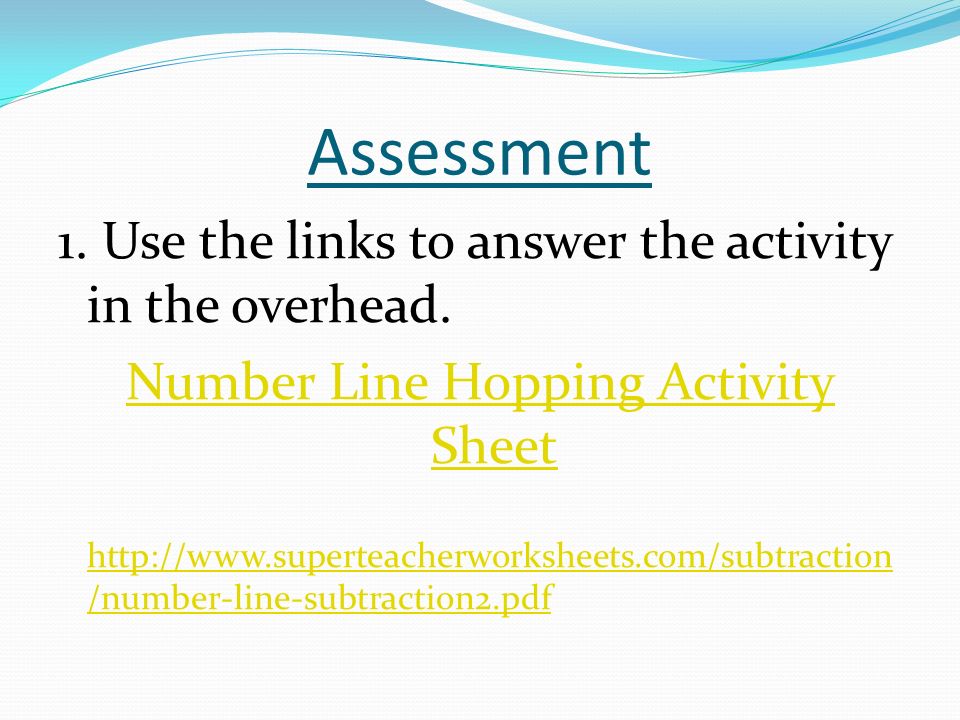 Assessment

1. Use the links to answer the activity in the overhead.

Number Line Hopping Activity Sheet

http://www.superteacherworksheets.com/subtraction/number-line-subtraction2.pdf